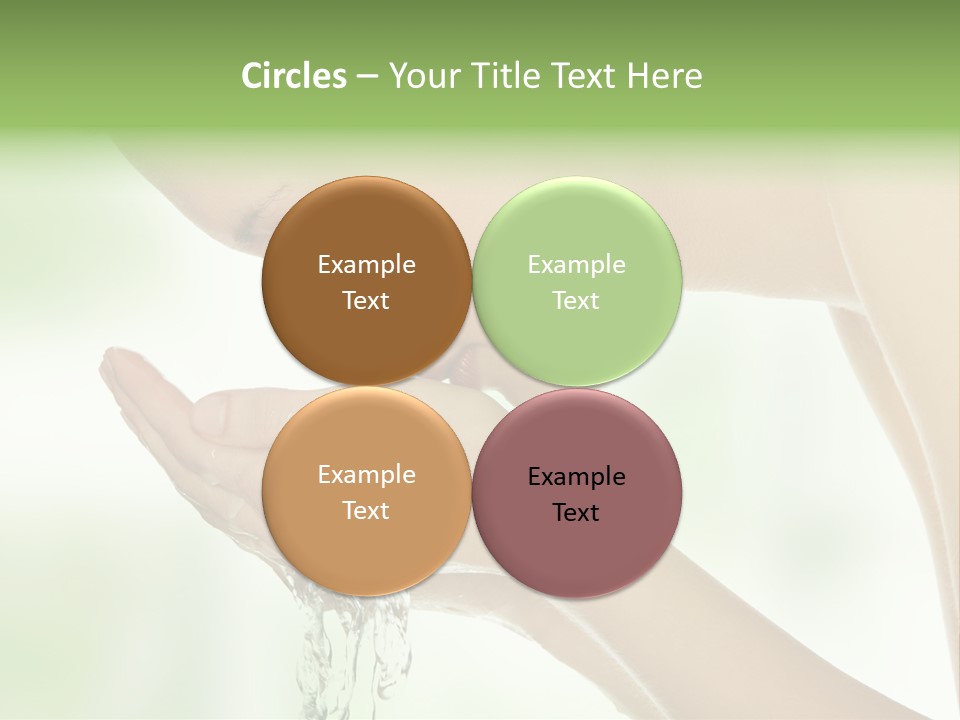 Circles – Your Title Text Here

Example Text

Example Text

Example Text

Example Text